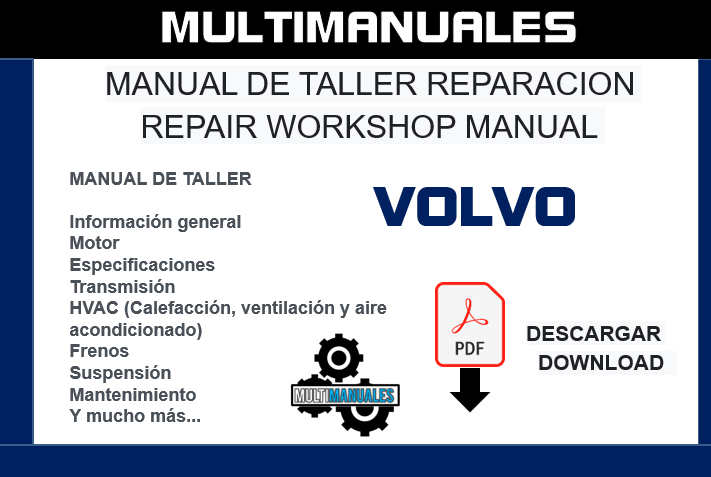 MULTIMANUALES

MANUAL DE TALLER REPARACION
REPAIR WORKSHOP MANUAL

MANUAL DE TALLER

Información general
Motor
Especificaciones
Transmisión
HVAC (Calefacción, ventilación y aire acondicionado)
Frenos
Suspensión
Mantenimiento
Y mucho más...

VOLVO

MULTIMANUALES

PDF

DESCARGAR
DOWNLOAD